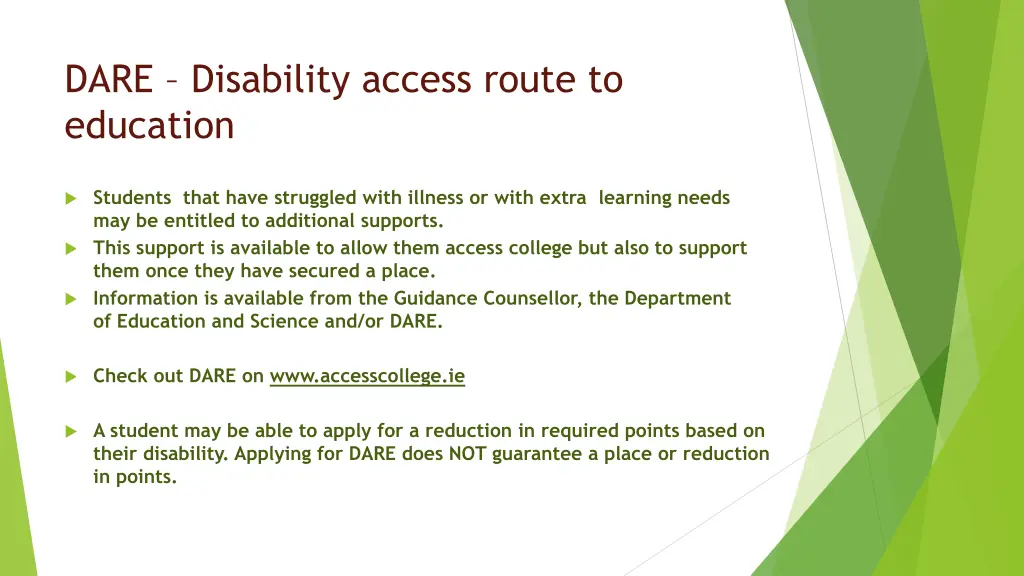 DARE – Disability access route to education

Students that have struggled with illness or with extra learning needs may be entitled to additional supports.

This support is available to allow them access college but also to support them once they have secured a place.

Information is available from the Guidance Counsellor, the Department of Education and Science and/or DARE.

Check out DARE on www.accesscollege.ie

A student may be able to apply for a reduction in required points based on their disability. Applying for DARE does NOT guarantee a place or reduction in points.